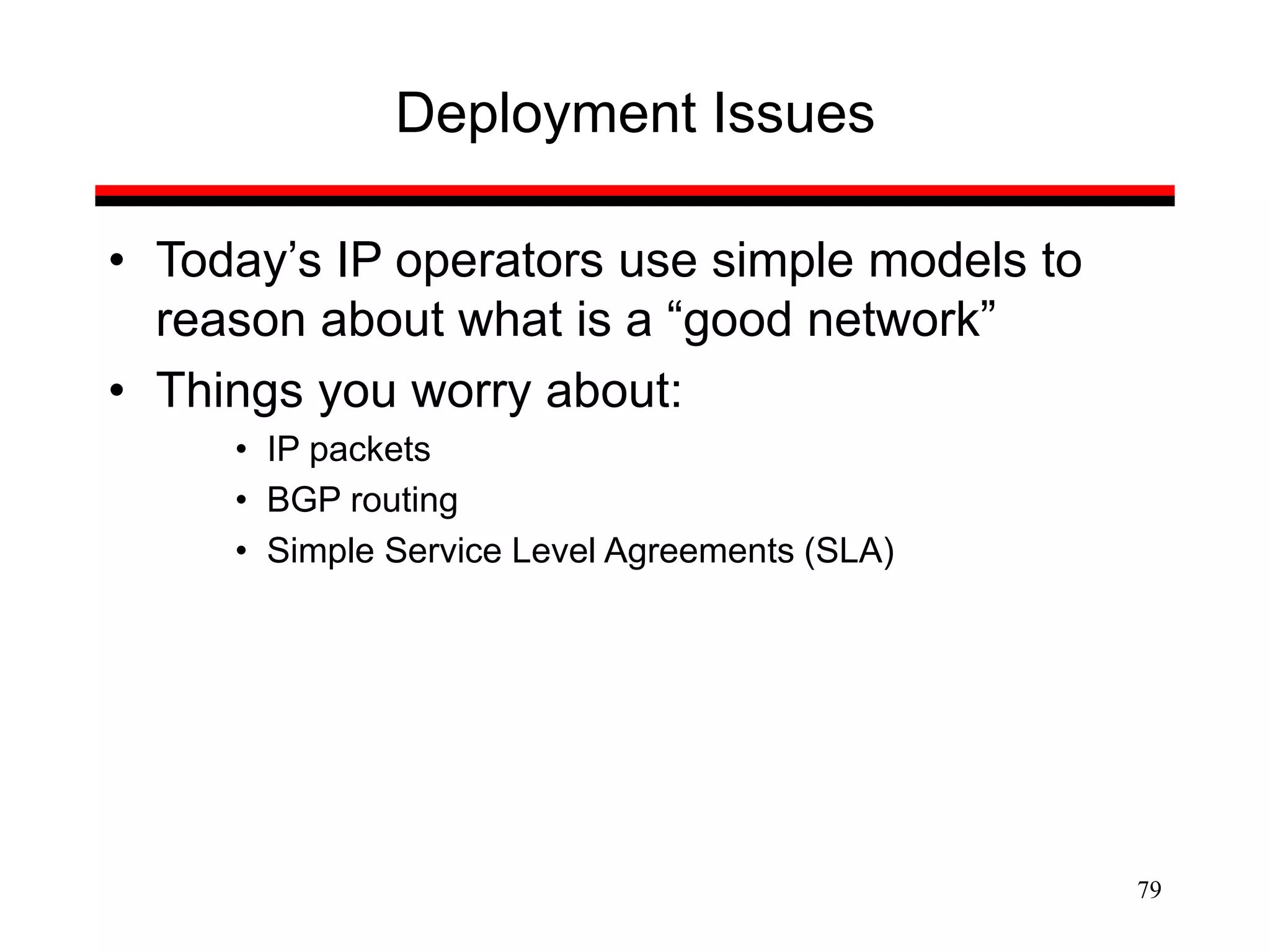 Deployment Issues

• Today’s IP operators use simple models to reason about what is a “good network”
• Things you worry about:
  • IP packets
  • BGP routing
  • Simple Service Level Agreements (SLA)

79